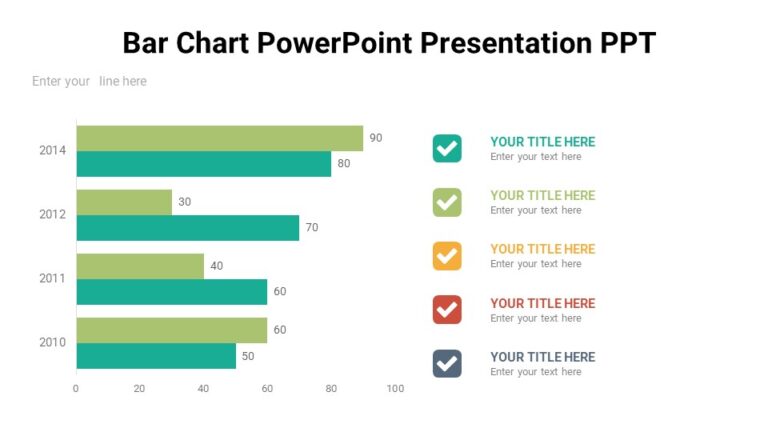 Bar Chart PowerPoint Presentation PPT

Enter your line here

2014
90
80
2012
30
70
2011
40
60
2010
60
50
0 20 40 60 80 100

YOUR TITLE HERE
Enter your text here

YOUR TITLE HERE
Enter your text here

YOUR TITLE HERE
Enter your text here

YOUR TITLE HERE
Enter your text here

YOUR TITLE HERE
Enter your text here